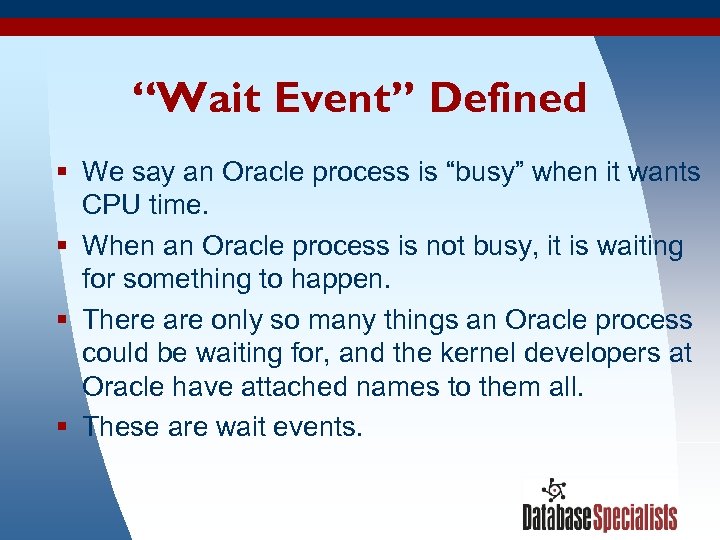 “Wait Event” Defined

▪ We say an Oracle process is “busy” when it wants CPU time.

▪ When an Oracle process is not busy, it is waiting for something to happen.

▪ There are only so many things an Oracle process could be waiting for, and the kernel developers at Oracle have attached names to them all.

▪ These are wait events.

DatabaseSpecialists